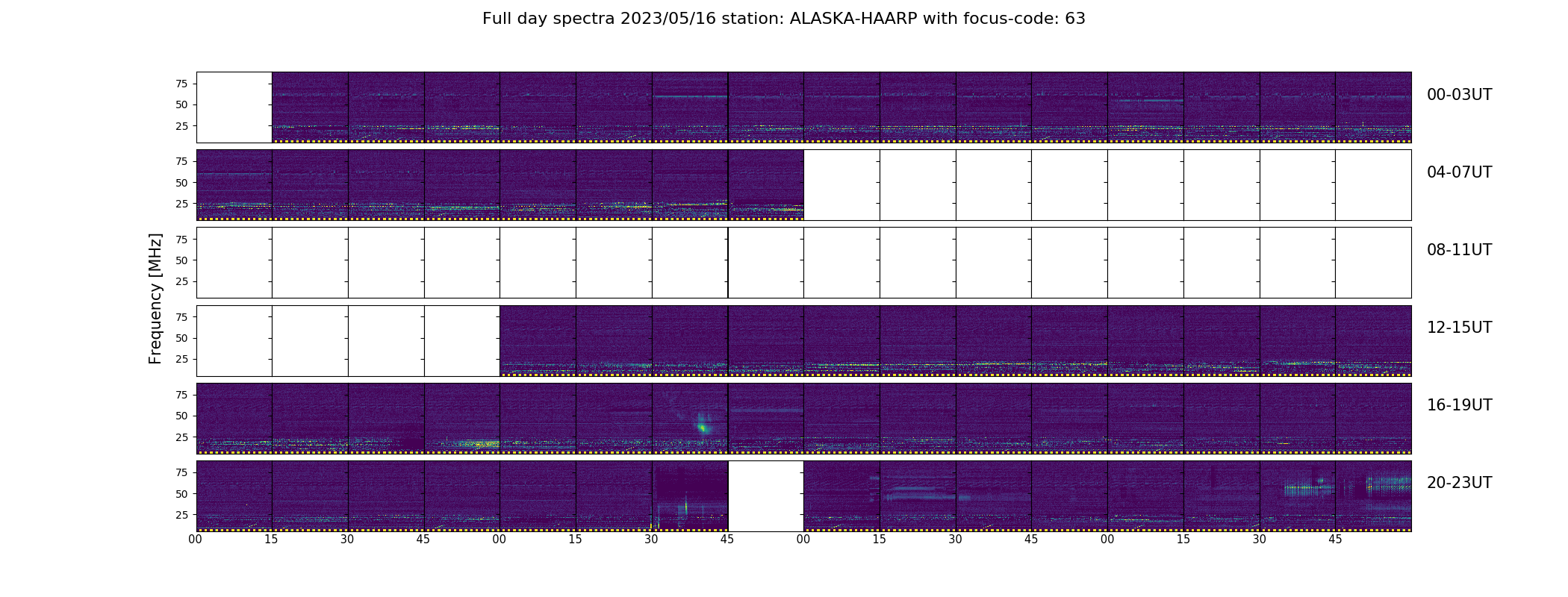 Full day spectra 2023/05/16 station: ALASKA-HAARP with focus-code: 63

Frequency [MHz]

75
50
25

00-03UT

75
50
25

04-07UT

75
50
25

08-11UT

75
50
25

12-15UT

75
50
25

16-19UT

75
50
25

20-23UT

00 15 30 45 00 15 30 45 00 15 30 45 00 15 30 45